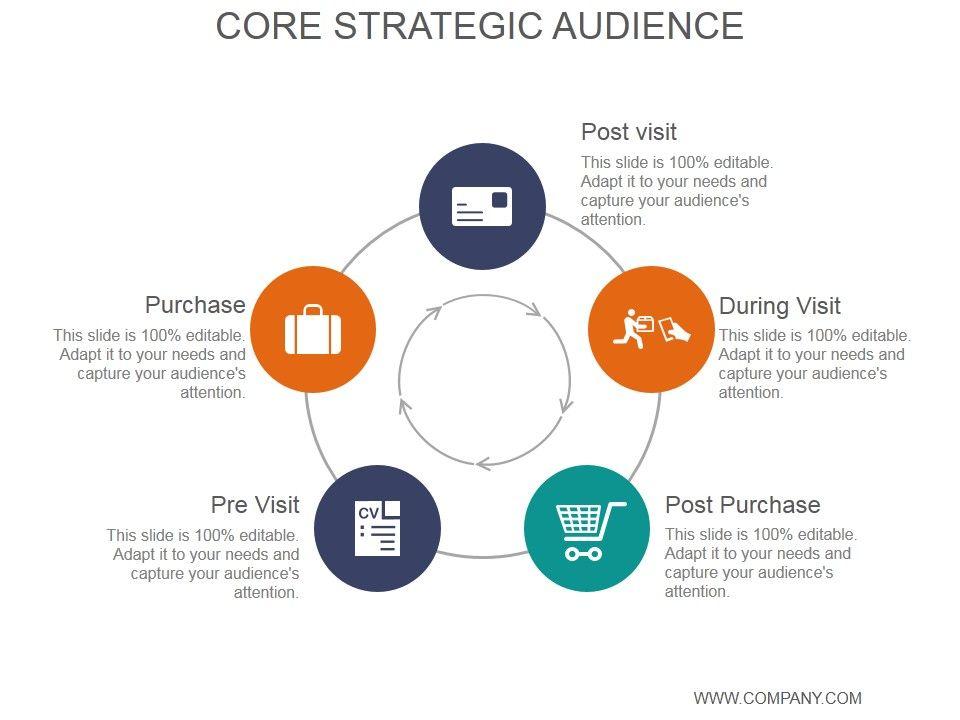 CORE STRATEGIC AUDIENCE

Post visit
This slide is 100% editable. Adapt it to your needs and capture your audience's attention.

Purchase
This slide is 100% editable. Adapt it to your needs and capture your audience's attention.

During Visit
This slide is 100% editable. Adapt it to your needs and capture your audience's attention.

Pre Visit
This slide is 100% editable. Adapt it to your needs and capture your audience's attention.

CV

Post Purchase
This slide is 100% editable. Adapt it to your needs and capture your audience's attention.

WWW.COMPANY.COM